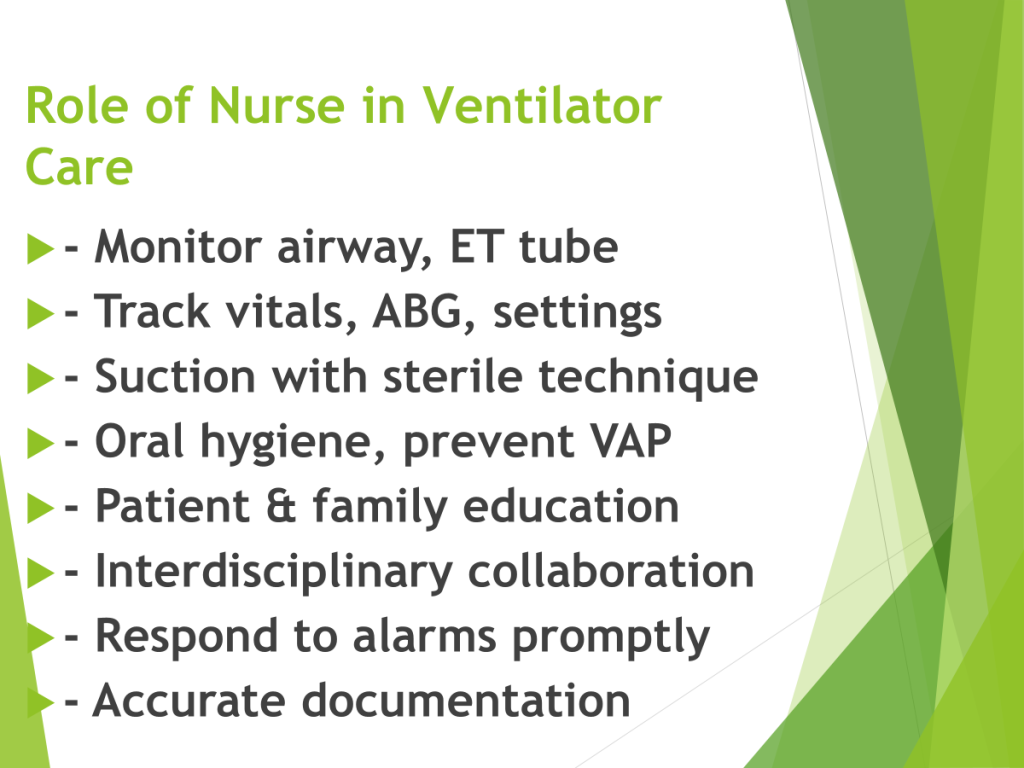 Role of Nurse in Ventilator Care

- Monitor airway, ET tube
- Track vitals, ABG, settings
- Suction with sterile technique
- Oral hygiene, prevent VAP
- Patient & family education
- Interdisciplinary collaboration
- Respond to alarms promptly
- Accurate documentation